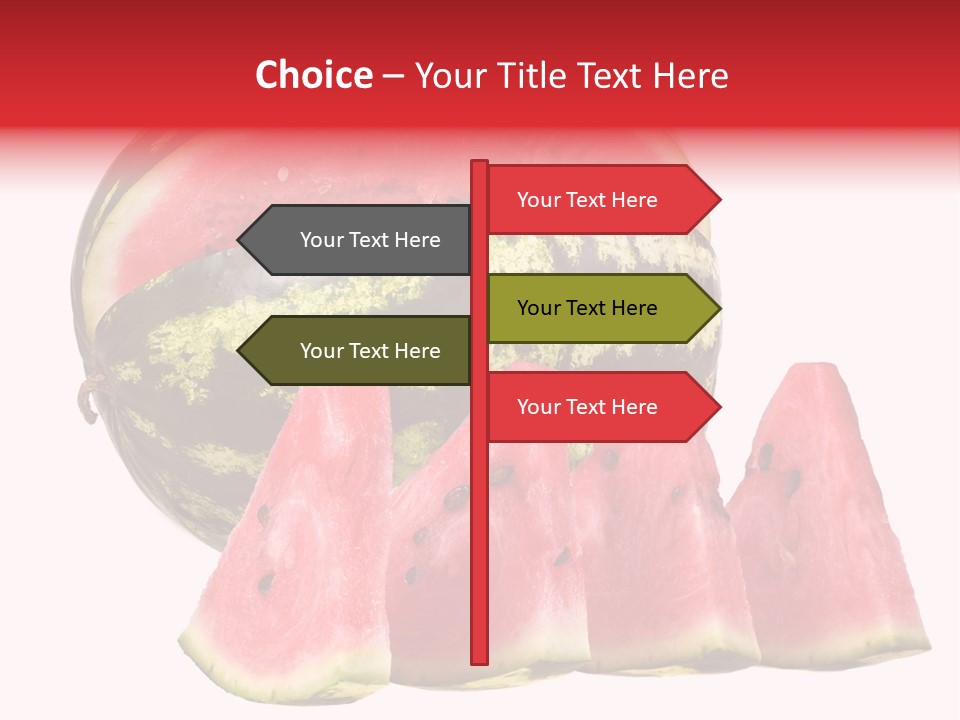 Choice – Your Title Text Here

Your Text Here

Your Text Here

Your Text Here

Your Text Here

Your Text Here